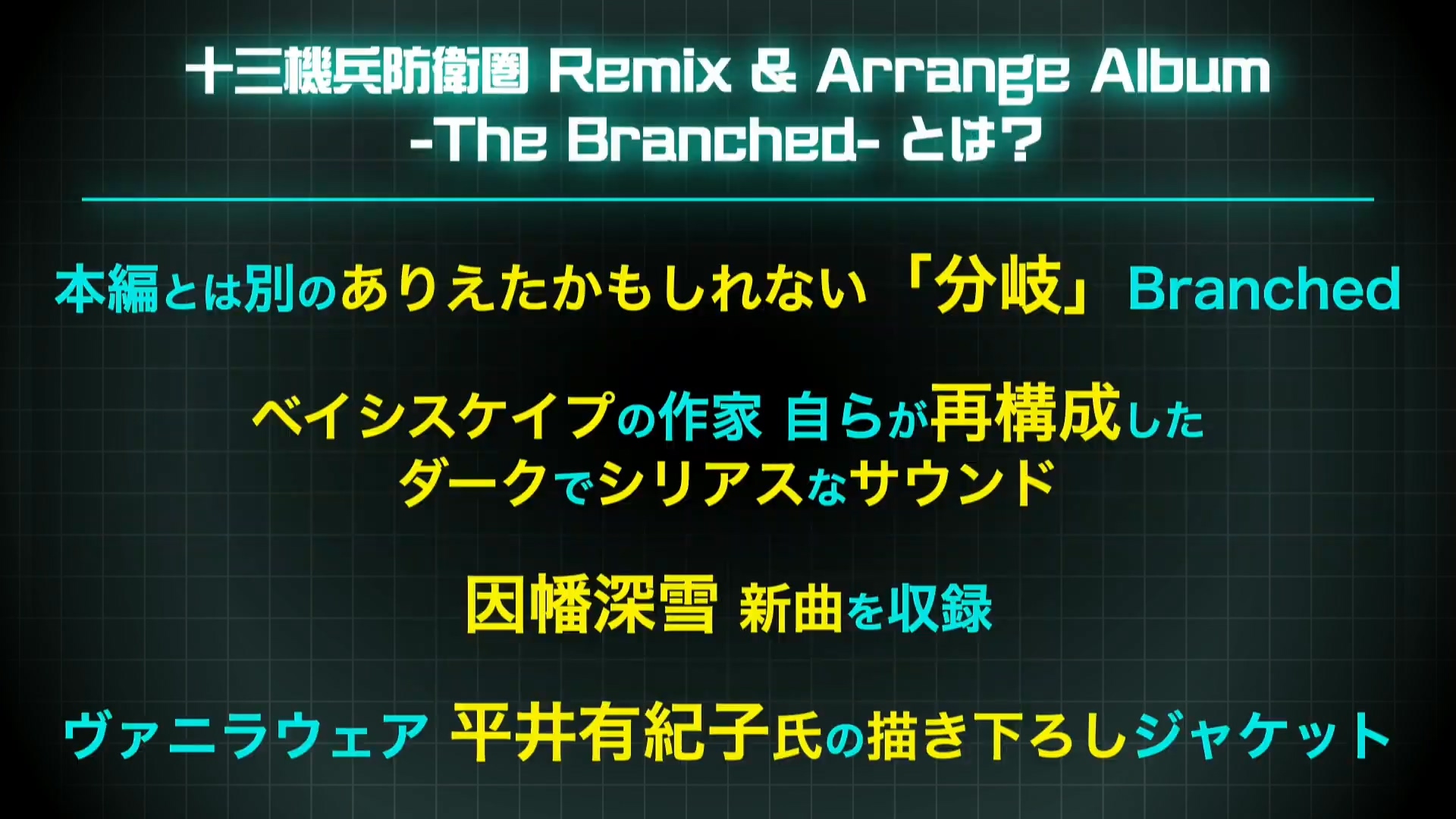 十三機兵防衛圏 Remix & Arrange Album
-The Branched- とは？

本編とは別のありえたかもしれない「分岐」Branched

ベイシスケイプの作家 自らが再構成した
ダークでシリアスなサウンド

因幡深雪 新曲を収録

ヴァニラウェア 平井有紀子氏の描き下ろしジャケット